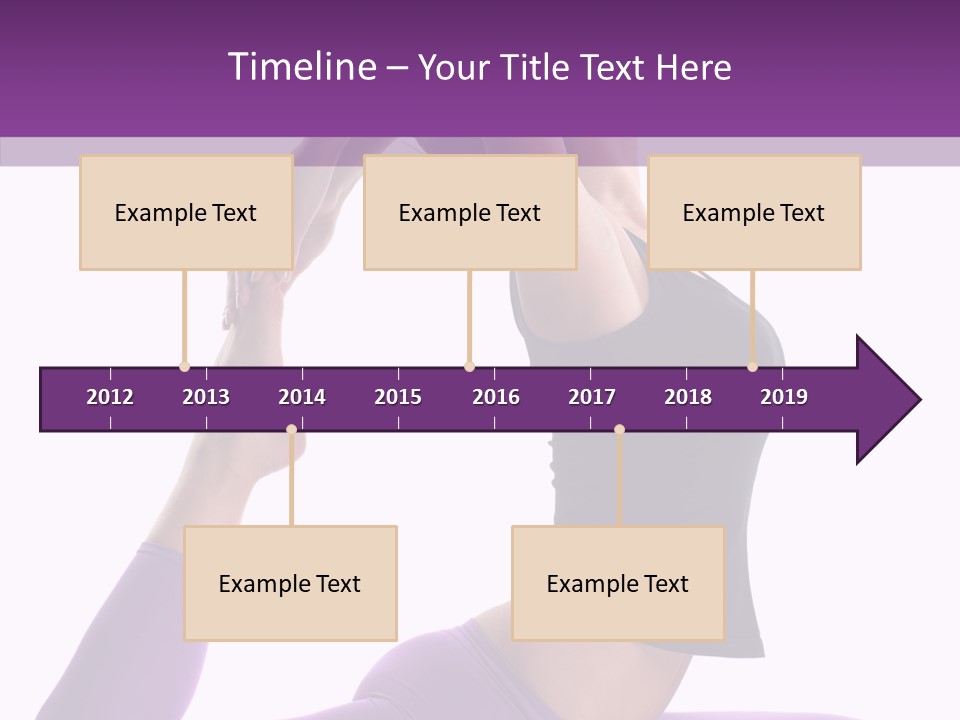 Timeline – Your Title Text Here

Example Text

Example Text

Example Text

2012 2013 2014 2015 2016 2017 2018 2019

Example Text

Example Text